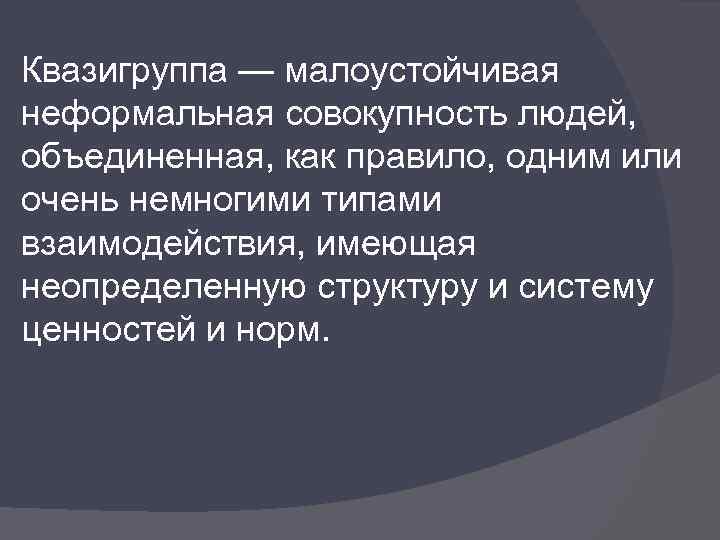 Квазигруппа — малоустойчивая неформальная совокупность людей, объединенная, как правило, одним или очень немногими типами взаимодействия, имеющая неопределенную структуру и систему ценностей и норм.